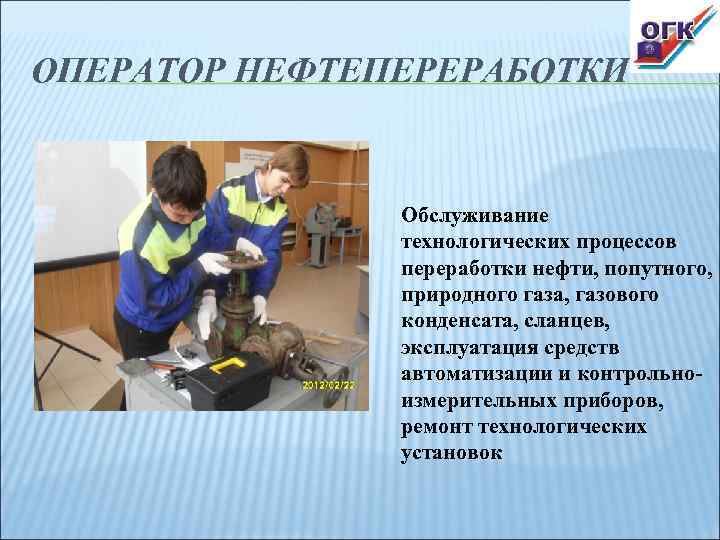 ОГК

ОПЕРАТОР НЕФТЕПЕРЕРАБОТКИ

2012/02/22

Обслуживание технологических процессов переработки нефти, попутного, природного газа, газового конденсата, сланцев, эксплуатация средств автоматизации и контрольно-измерительных приборов, ремонт технологических установок